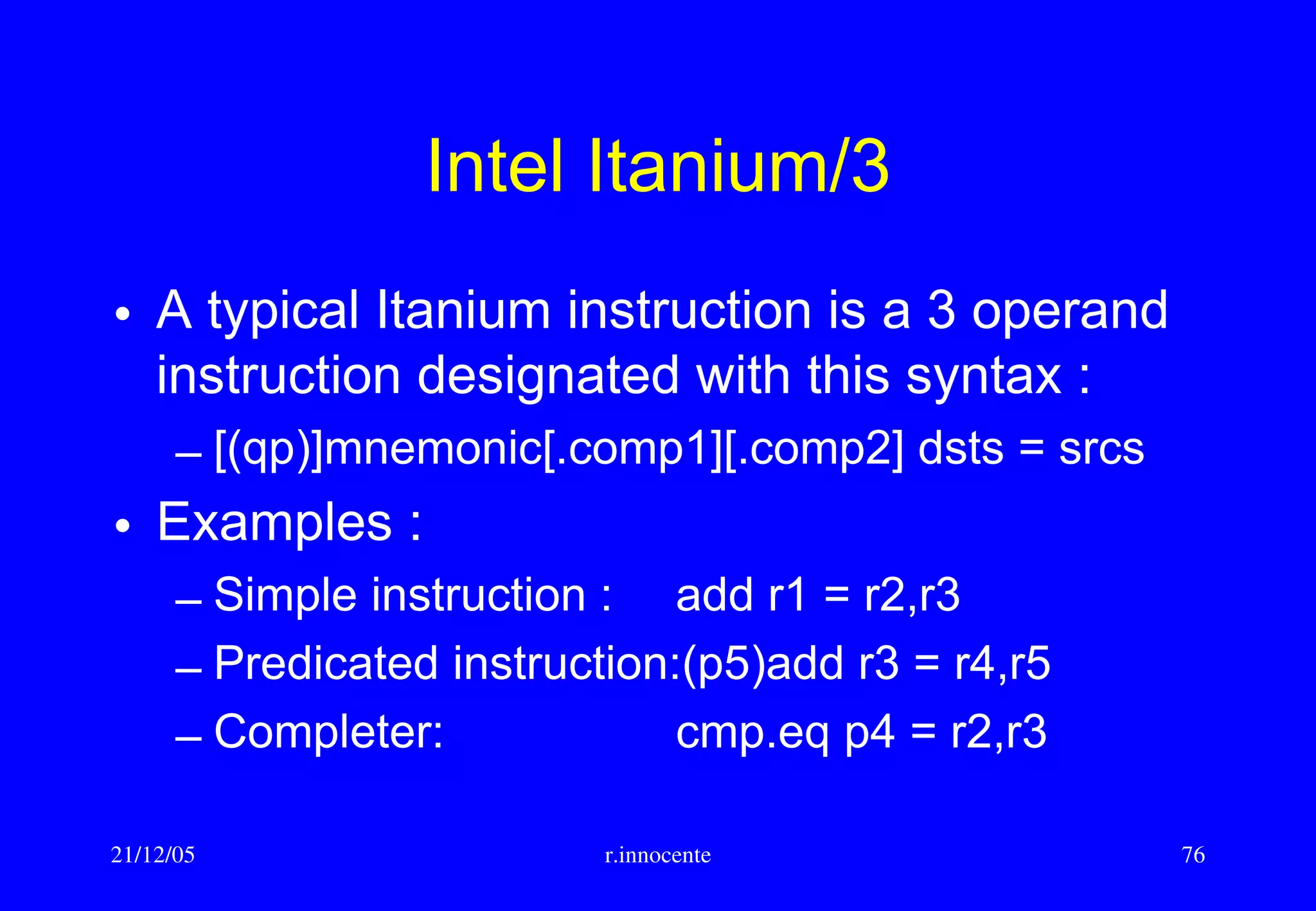 Intel Itanium/3

• A typical Itanium instruction is a 3 operand instruction designated with this syntax :
– [(qp)]mnemonic[.comp1][.comp2] dsts = srcs
• Examples :
– Simple instruction : add r1 = r2,r3
– Predicated instruction:(p5)add r3 = r4,r5
– Completer: cmp.eq p4 = r2,r3

21/12/05 r.innocente 76